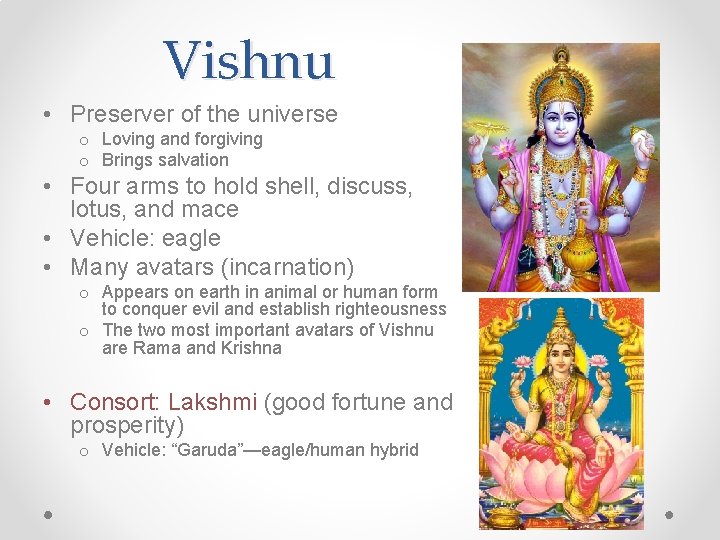 Vishnu

• Preserver of the universe
  o Loving and forgiving
  o Brings salvation
• Four arms to hold shell, discuss, lotus, and mace
• Vehicle: eagle
• Many avatars (incarnation)
  o Appears on earth in animal or human form to conquer evil and establish righteousness
  o The two most important avatars of Vishnu are Rama and Krishna

• Consort: Lakshmi (good fortune and prosperity)
  o Vehicle: “Garuda”—eagle/human hybrid